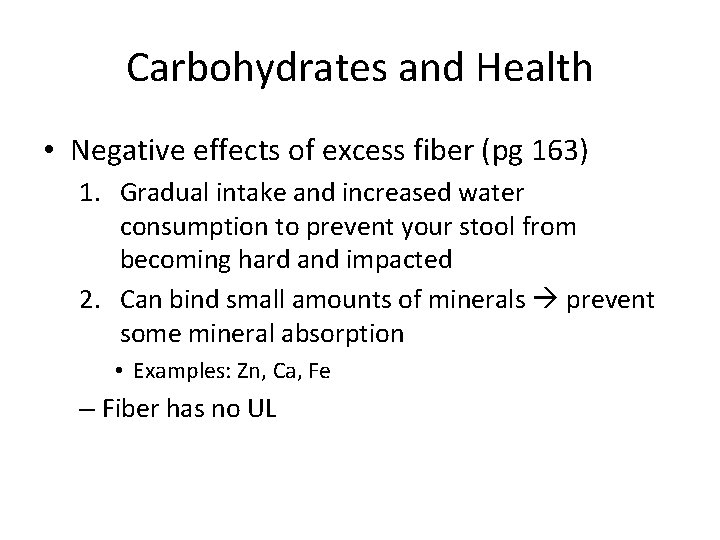 Carbohydrates and Health

• Negative effects of excess fiber (pg 163)

1. Gradual intake and increased water consumption to prevent your stool from becoming hard and impacted

2. Can bind small amounts of minerals → prevent some mineral absorption

• Examples: Zn, Ca, Fe

– Fiber has no UL